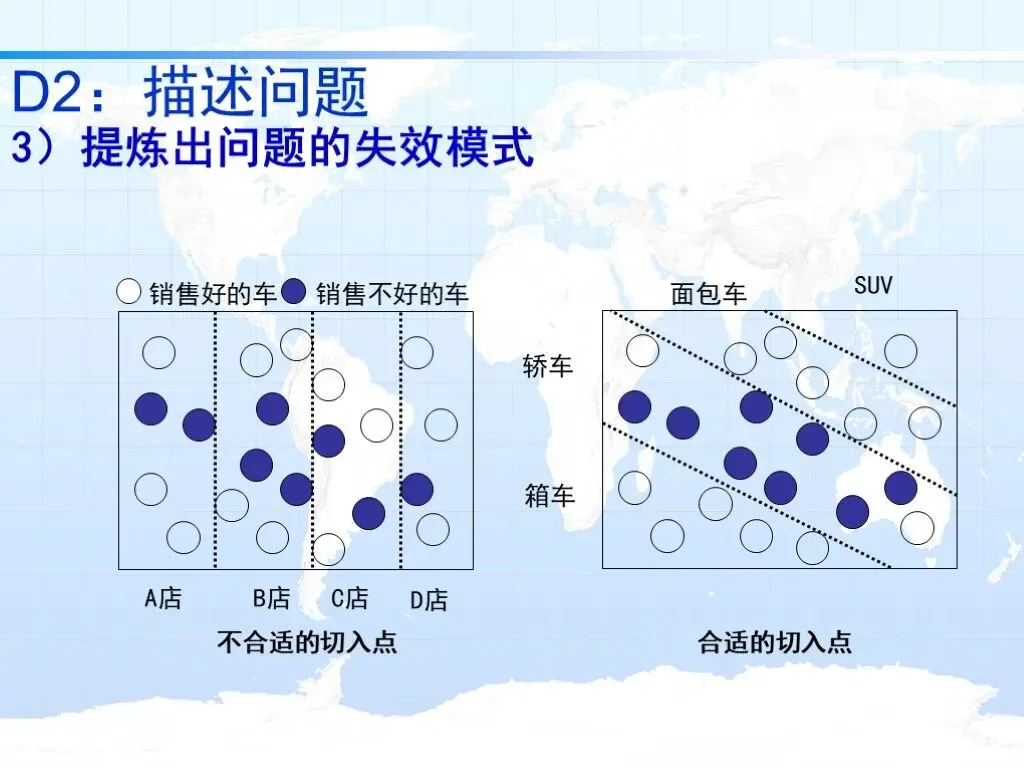 D2：描述问题
3）提炼出问题的失效模式

销售好的车 销售不好的车

A店 B店 C店 D店

不合适的切入点

面包车 SUV

轿车

箱车

合适的切入点